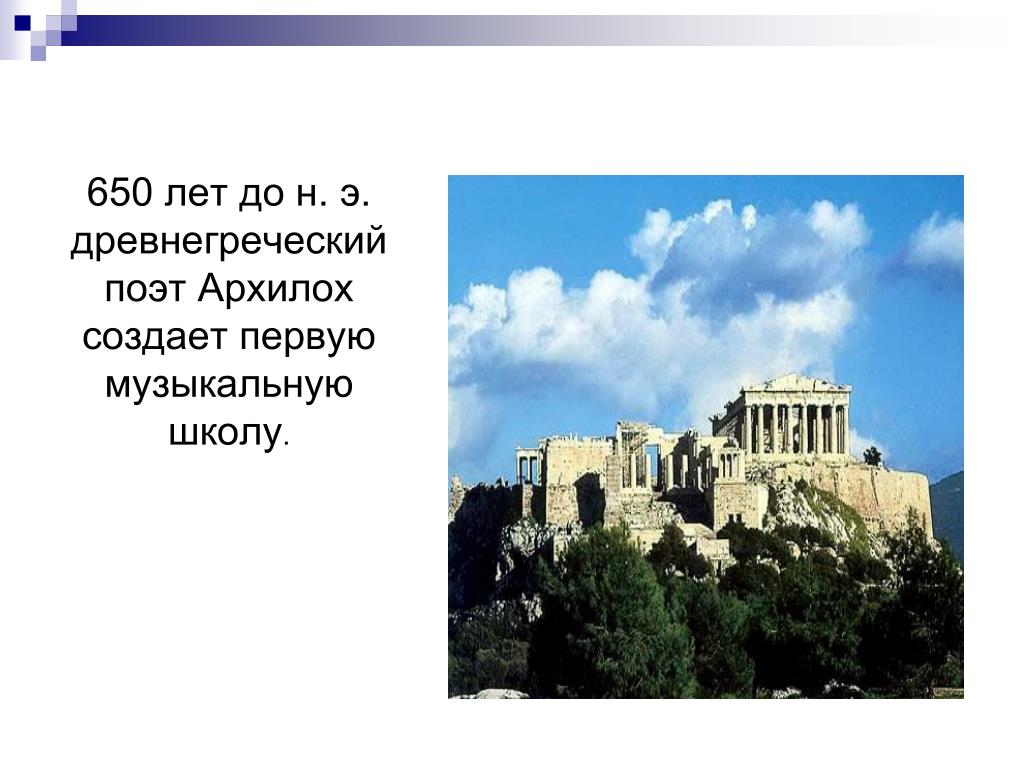 650 лет до н. э. древнегреческий поэт Архилох создает первую музыкальную школу.